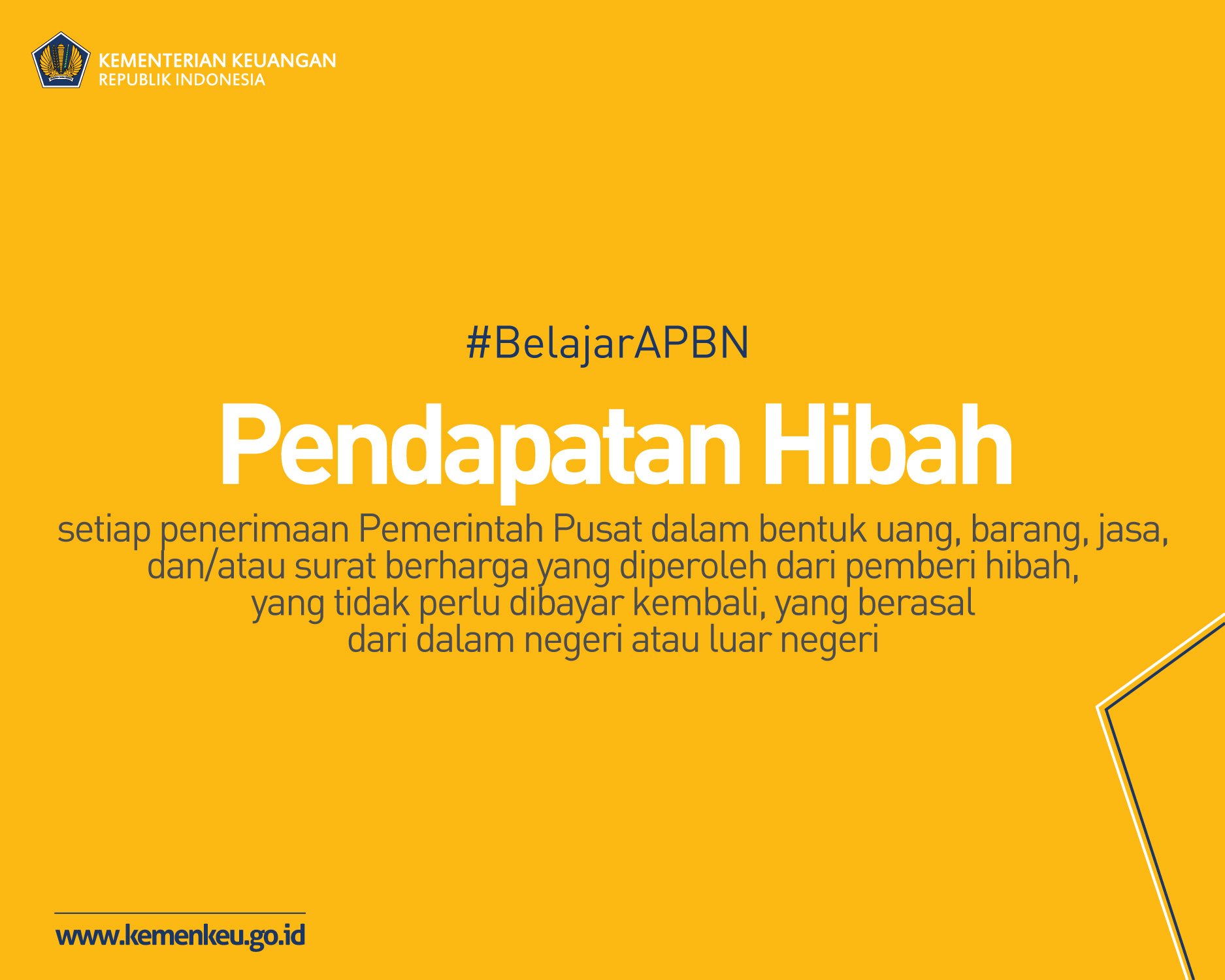 KEMENTERIAN KEUANGAN
REPUBLIK INDONESIA

#BelajarAPBN

Pendapatan Hibah

setiap penerimaan Pemerintah Pusat dalam bentuk uang, barang, jasa, dan/atau surat berharga yang diperoleh dari pemberi hibah, yang tidak perlu dibayar kembali, yang berasal dari dalam negeri atau luar negeri

www.kemenkeu.go.id